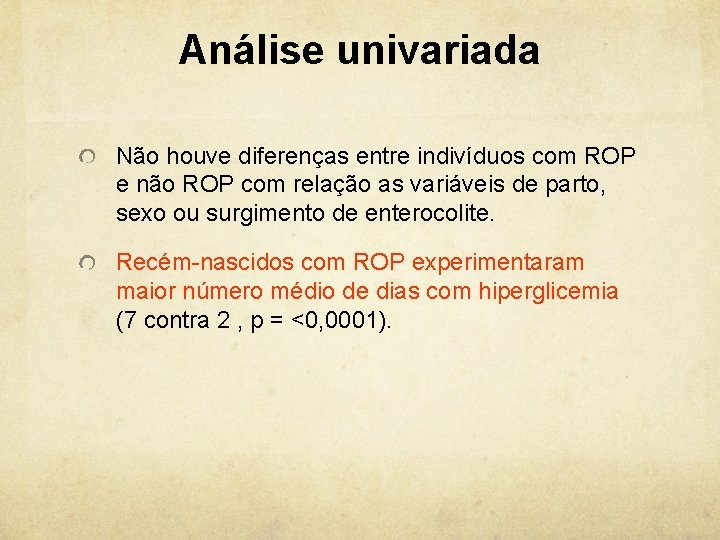 Análise univariada

Não houve diferenças entre indivíduos com ROP e não ROP com relação as variáveis de parto, sexo ou surgimento de enterocolite.

Recém-nascidos com ROP experimentaram maior número médio de dias com hiperglicemia (7 contra 2 , p = <0,0001).